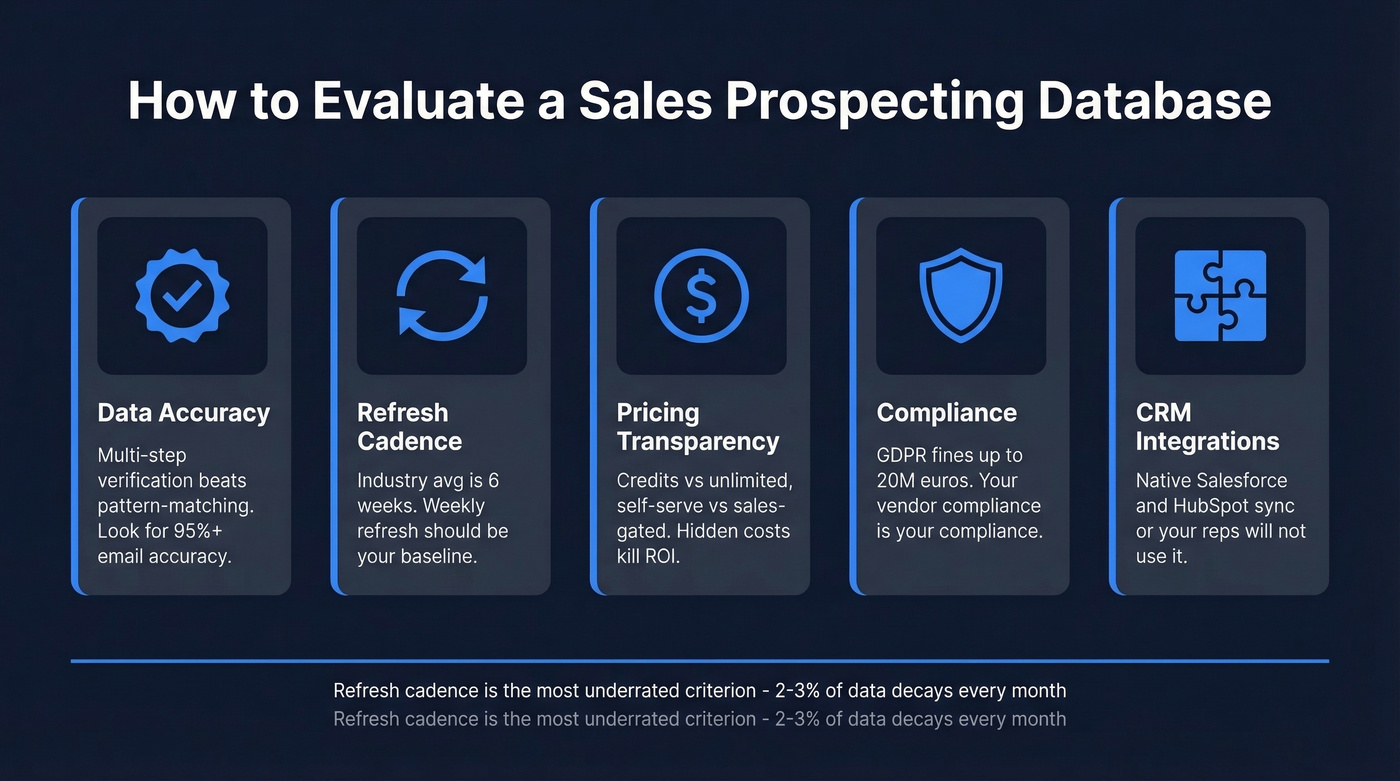 How to Evaluate a Sales Prospecting Database

Data Accuracy

Multi-step verification beats pattern-matching. Look for 95%+ email accuracy.

Refresh Cadence

Industry avg is 6 weeks. Weekly refresh should be your baseline.

Pricing Transparency

Credits vs unlimited, self-serve vs sales-gated. Hidden costs kill ROI.

Compliance

GDPR fines up to 20M euros. Your vendor compliance is your compliance.

CRM Integrations

Native Salesforce and HubSpot sync or your reps will not use it.

Refresh cadence is the most underrated criterion - 2-3% of data decays every month

Refresh cadence is the most underrated criterion - 2-3% of data decays every month